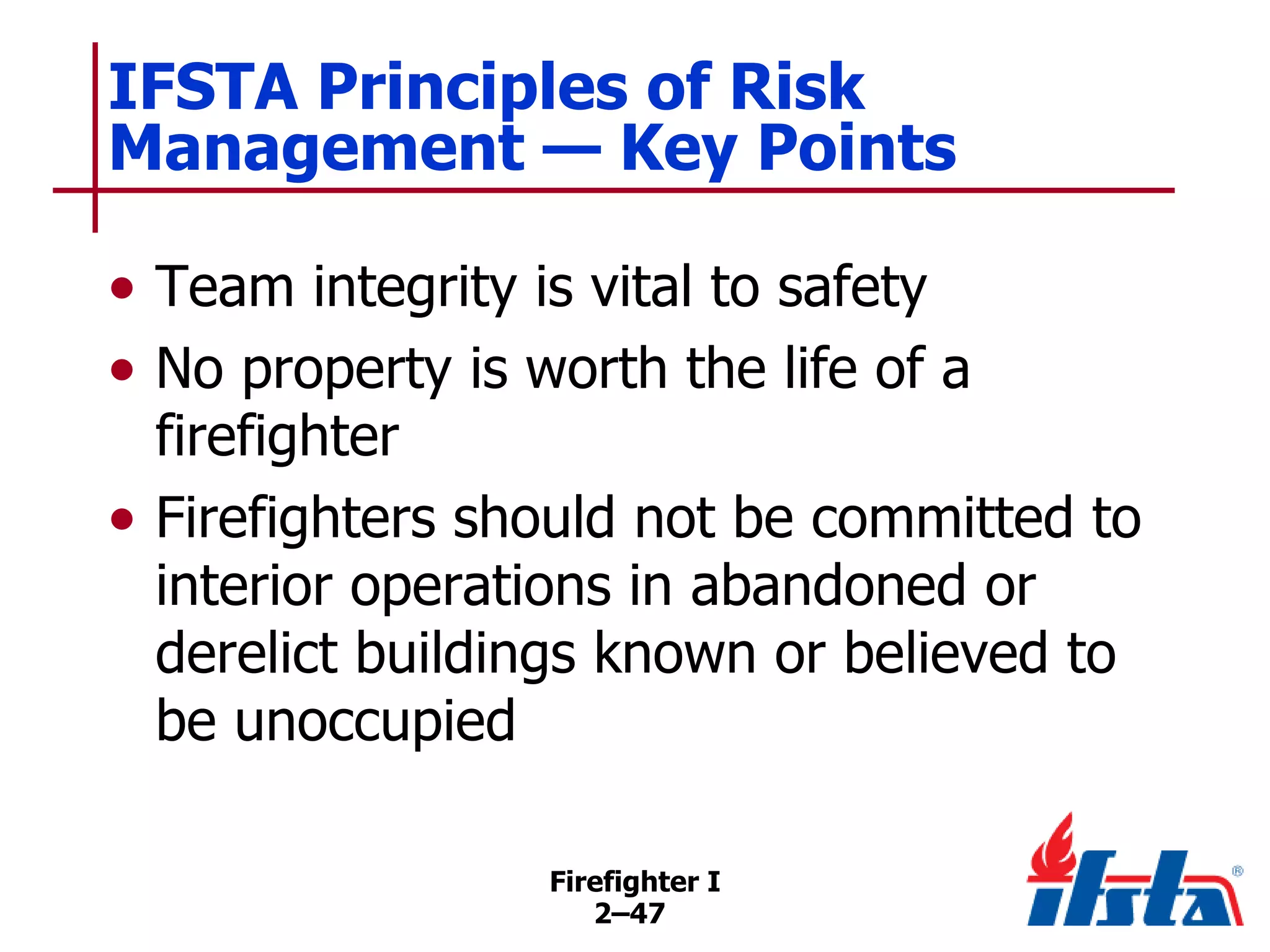 IFSTA Principles of Risk Management — Key Points

• Team integrity is vital to safety
• No property is worth the life of a firefighter
• Firefighters should not be committed to interior operations in abandoned or derelict buildings known or believed to be unoccupied

Firefighter I
2–47

ifsta®